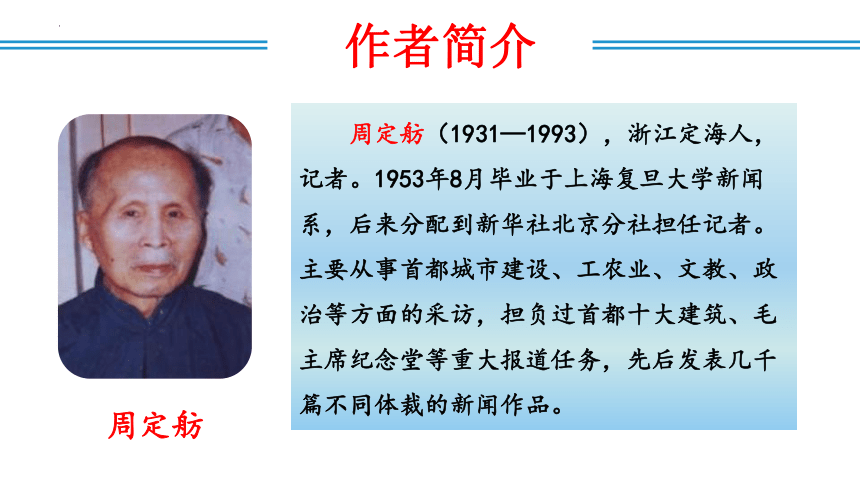 作者简介

周定舫（1931—1993），浙江定海人，记者。1953年8月毕业于上海复旦大学新闻系，后来分配到新华社北京分社担任记者。主要从事首都城市建设、工农业、文教、政治等方面的采访，担负过首都十大建筑、毛主席纪念堂等重大报道任务，先后发表几千篇不同体裁的新闻作品。

周定舫